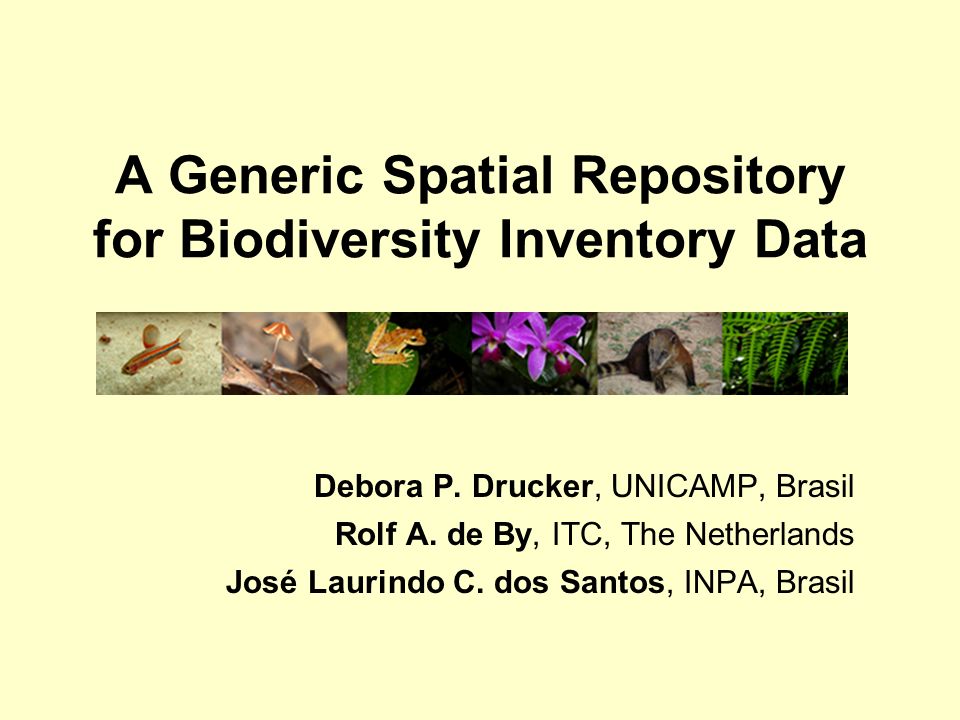 A Generic Spatial Repository for Biodiversity Inventory Data

Debora P. Drucker, UNICAMP, Brasil
Rolf A. de By, ITC, The Netherlands
José Laurindo C. dos Santos, INPA, Brasil